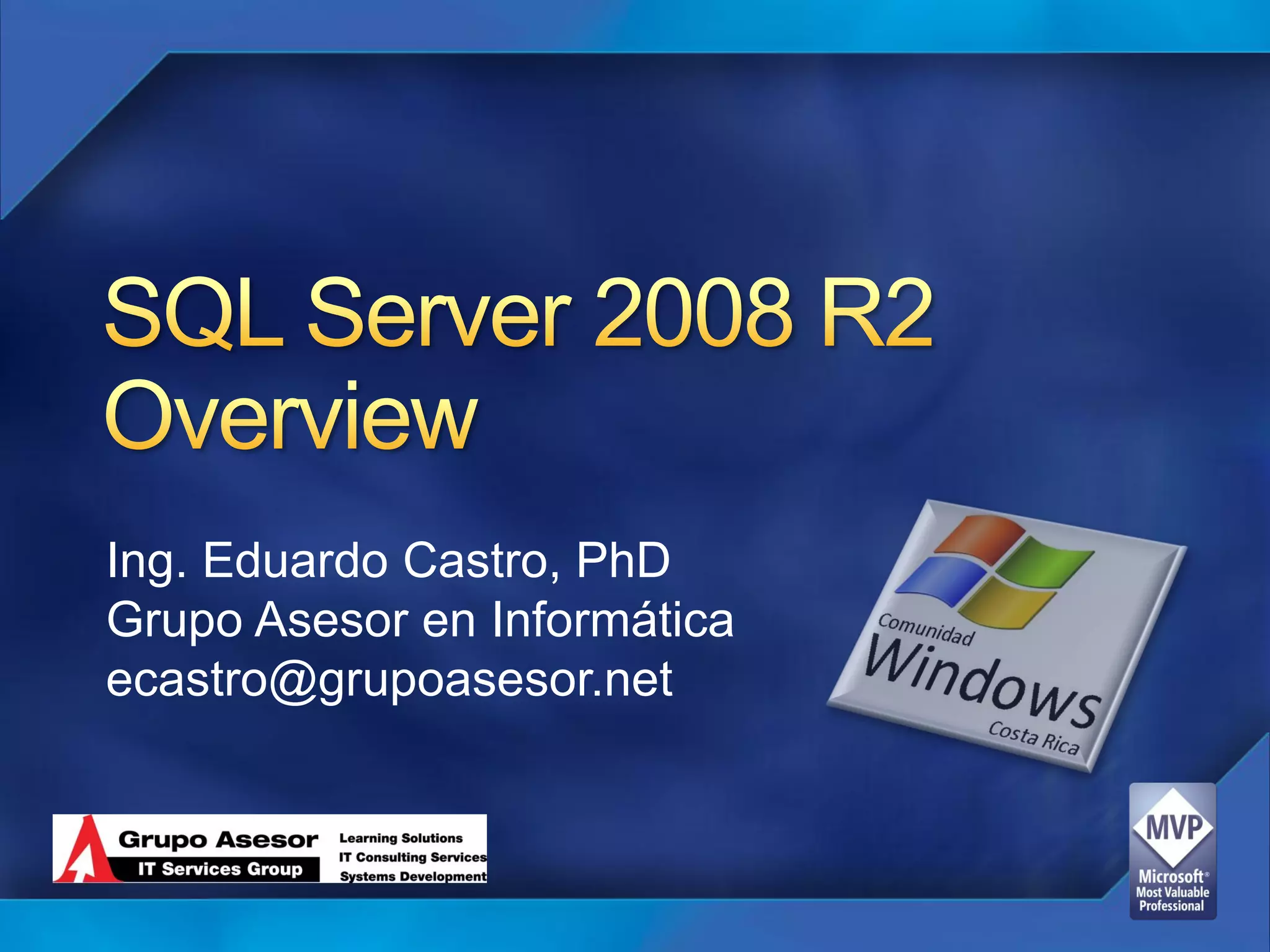 SQL Server 2008 R2 Overview

Ing. Eduardo Castro, PhD
Grupo Asesor en Informática
ecastro@grupoasesor.net

Comunidad
Windows
Costa Rica

Grupo Asesor
IT Services Group
Learning Solutions
IT Consulting Services
Systems Development

MVP
Microsoft®
Most Valuable
Professional